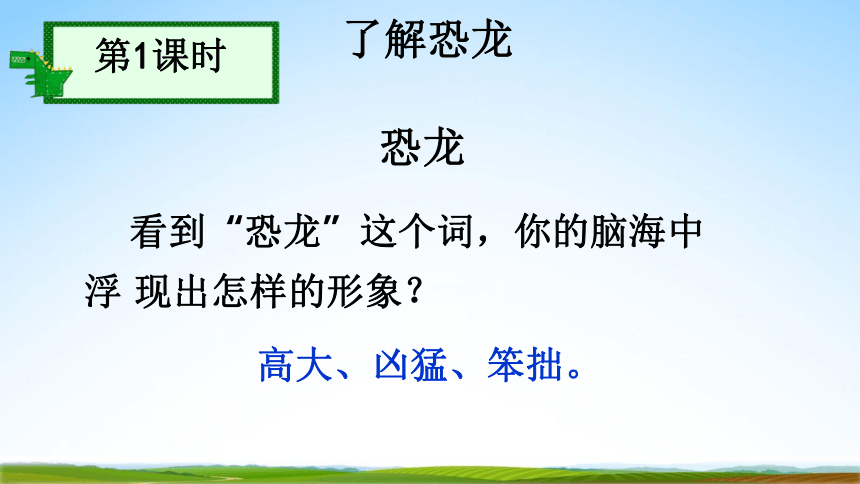 第1课时

了解恐龙

恐龙

看到“恐龙”这个词，你的脑海中浮 现出怎样的形象？

高大、凶猛、笨拙。